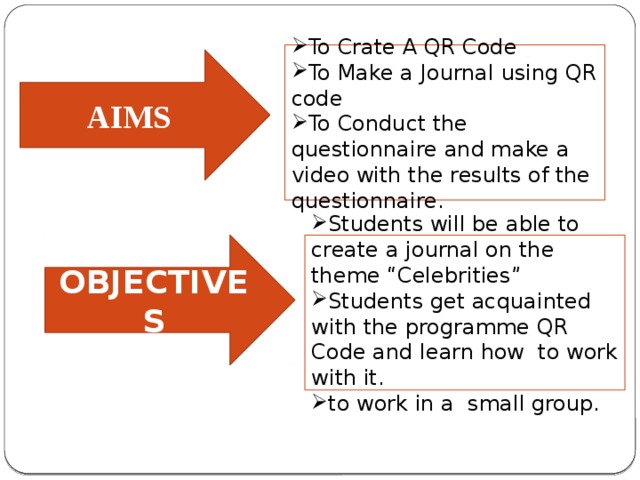 AIMS

➢To Crate A QR Code
➢To Make a Journal using QR code
➢To Conduct the questionnaire and make a video with the results of the questionnaire.

OBJECTIVES

➢Students will be able to create a journal on the theme “Celebrities”
➢Students get acquainted with the programme QR Code and learn how to work with it.
➢to work in a small group.